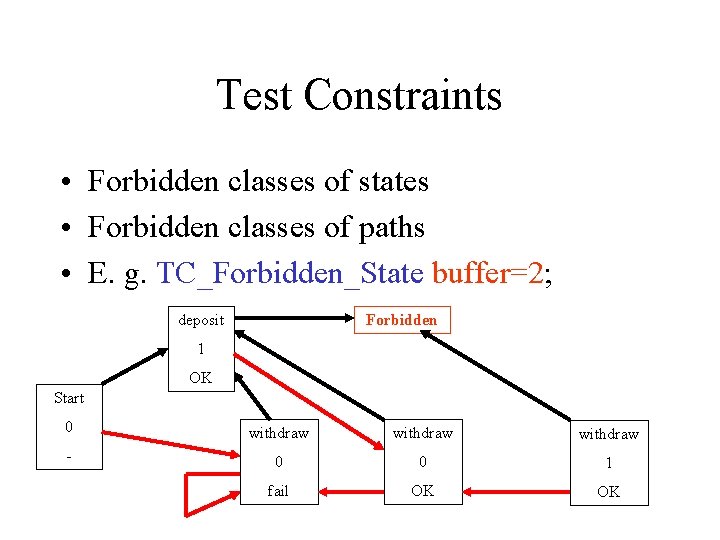 Test Constraints

• Forbidden classes of states
• Forbidden classes of paths
• E. g. TC_Forbidden_State buffer=2;

deposit
1
OK

Forbidden

Start
0
-

withdraw
0
fail

withdraw
0
OK

withdraw
1
OK